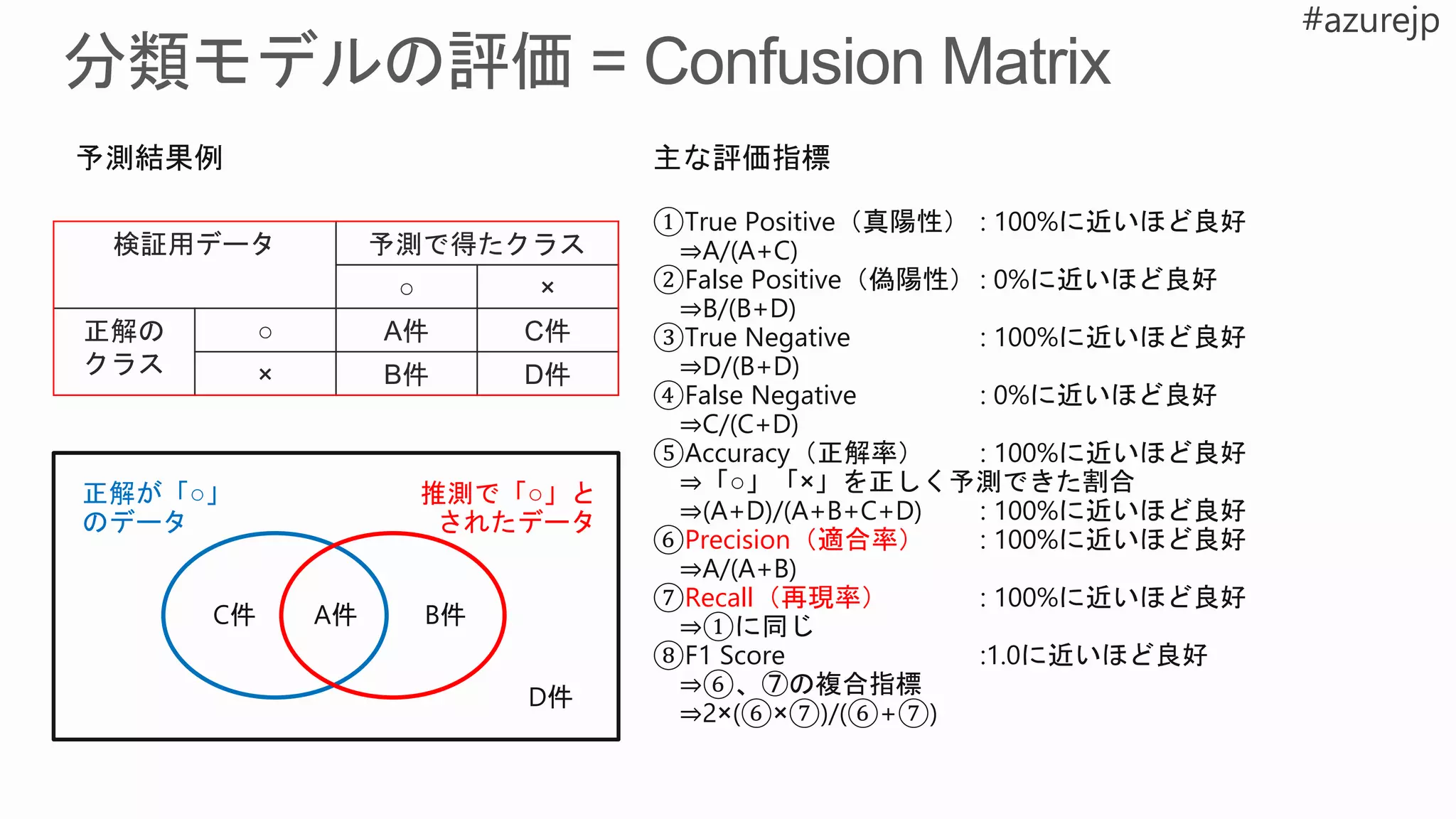 #azurejp

分類モデルの評価 = Confusion Matrix

予測結果例

| 検証用データ | | 予測で得たクラス | |
|---|---|---|---|
| | | ○ | × |
| 正解のクラス | ○ | A件 | C件 |
| | × | B件 | D件 |

正解が「○」のデータ

推測で「○」とされたデータ

C件 A件 B件

D件

主な評価指標

①True Positive（真陽性） : 100%に近いほど良好
⇒A/(A+C)
②False Positive（偽陽性） : 0%に近いほど良好
⇒B/(B+D)
③True Negative : 100%に近いほど良好
⇒D/(B+D)
④False Negative : 0%に近いほど良好
⇒C/(C+D)
⑤Accuracy（正解率） : 100%に近いほど良好
⇒「○」「×」を正しく予測できた割合
⇒(A+D)/(A+B+C+D) : 100%に近いほど良好
⑥Precision（適合率） : 100%に近いほど良好
⇒A/(A+B)
⑦Recall（再現率） : 100%に近いほど良好
⇒①に同じ
⑧F1 Score :1.0に近いほど良好
⇒⑥、⑦の複合指標
⇒2×(⑥×⑦)/(⑥+⑦)